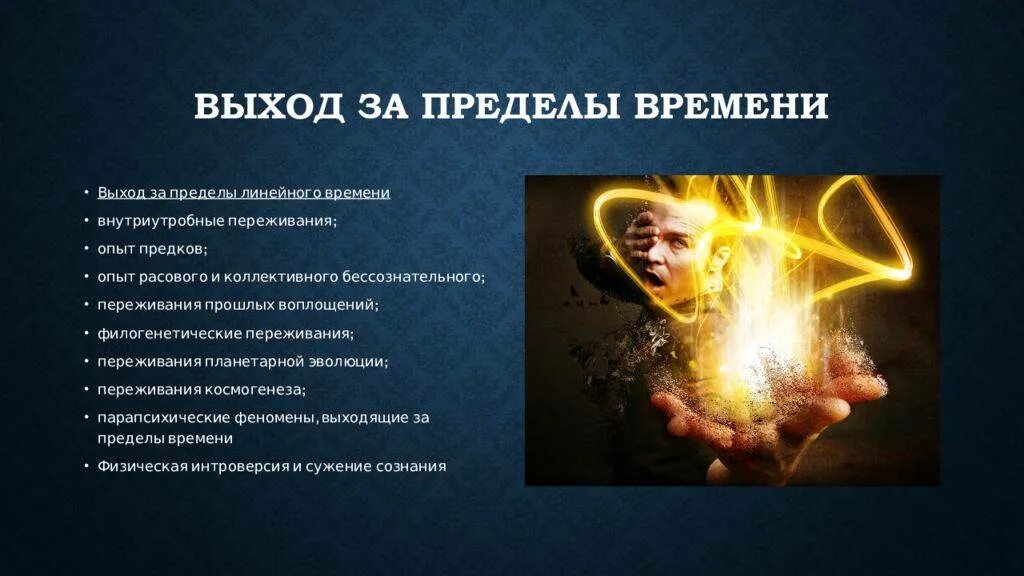 ВЫХОД ЗА ПРЕДЕЛЫ ВРЕМЕНИ

• Выход за пределы линейного времени
• внутриутробные переживания;
• опыт предков;
• опыт расового и коллективного бессознательного;
• переживания прошлых воплощений;
• филогенетические переживания;
• переживания планетарной эволюции;
• переживания космогенеза;
• парапсихические феномены, выходящие за пределы времени
• Физическая интроверсия и сужение сознания